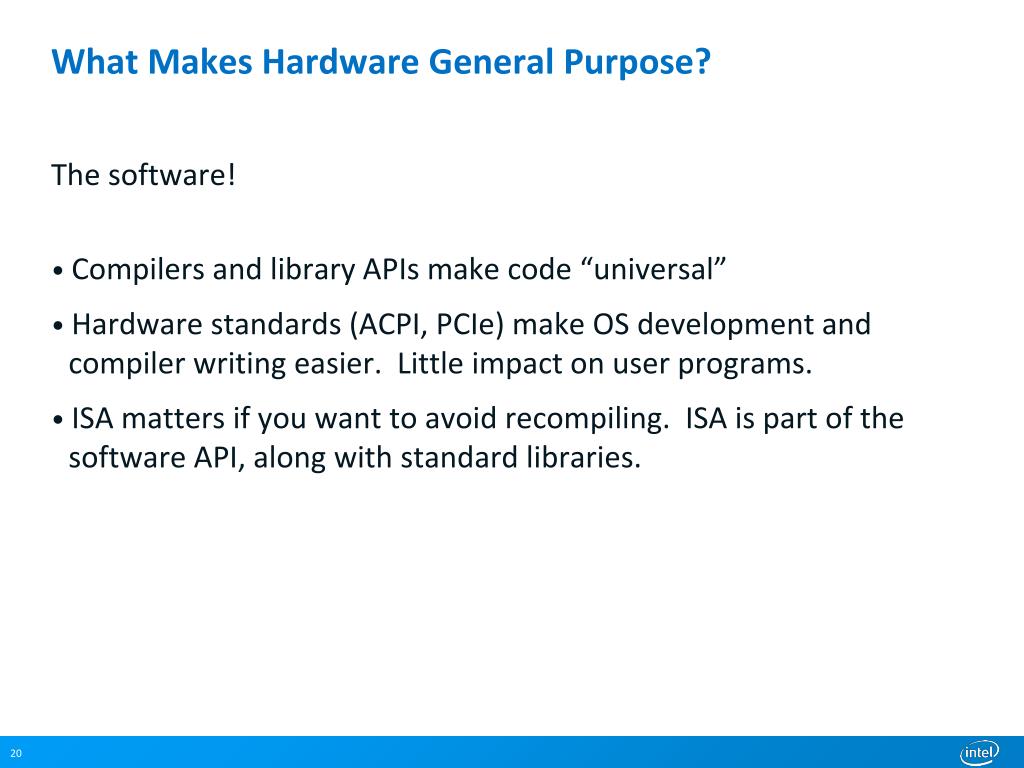 What Makes Hardware General Purpose?

The software!

• Compilers and library APIs make code “universal”

• Hardware standards (ACPI, PCIe) make OS development and compiler writing easier. Little impact on user programs.

• ISA matters if you want to avoid recompiling. ISA is part of the software API, along with standard libraries.

20

intel